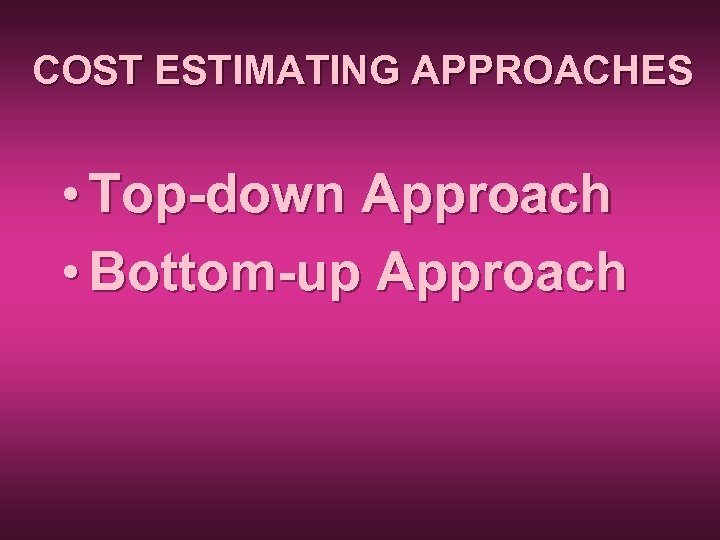 COST ESTIMATING APPROACHES

• Top-down Approach
• Bottom-up Approach